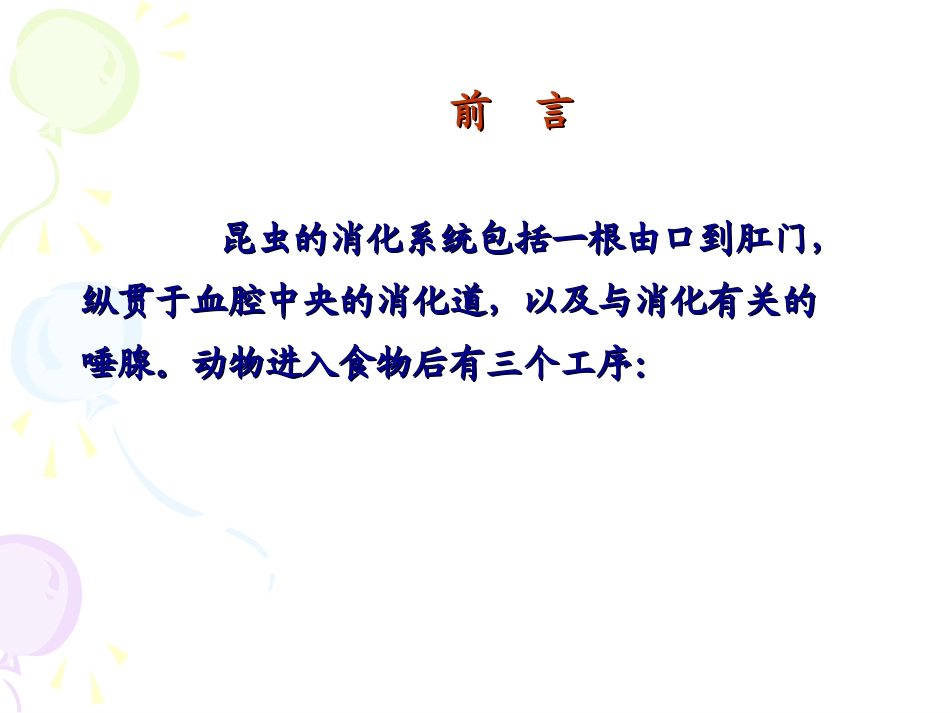 前　言

昆虫的消化系统包括一根由口到肛门，纵贯于血腔中央的消化道，以及与消化有关的唾腺。动物进入食物后有三个工序：